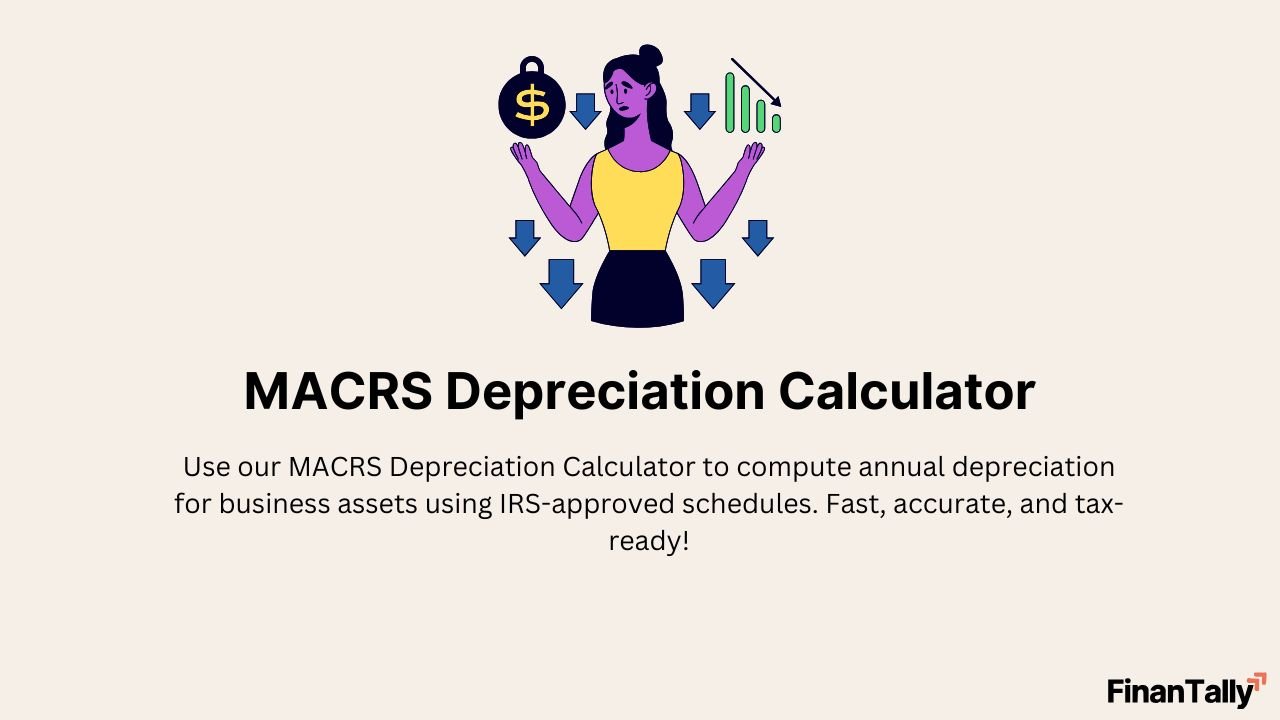 $

MACRS Depreciation Calculator

Use our MACRS Depreciation Calculator to compute annual depreciation for business assets using IRS-approved schedules. Fast, accurate, and tax-ready!

FinanTally